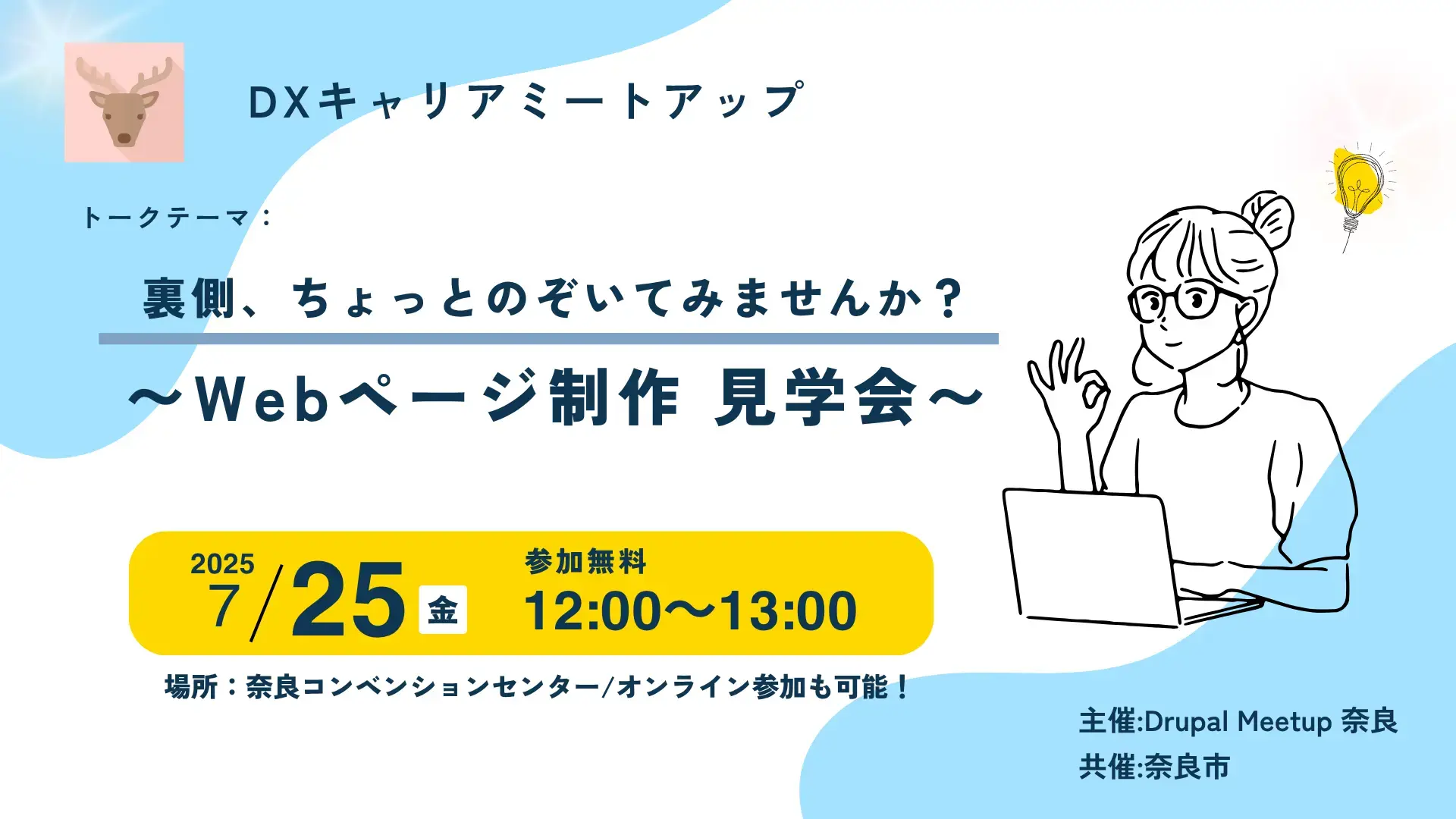 DXキャリアミートアップ

トークテーマ：

裏側、ちょっとのぞいてみませんか？

～Webページ制作 見学会～

2025
7/25 金

参加無料
12:00～13:00

場所：奈良コンベンションセンター/オンライン参加も可能！

主催:Drupal Meetup 奈良
共催:奈良市